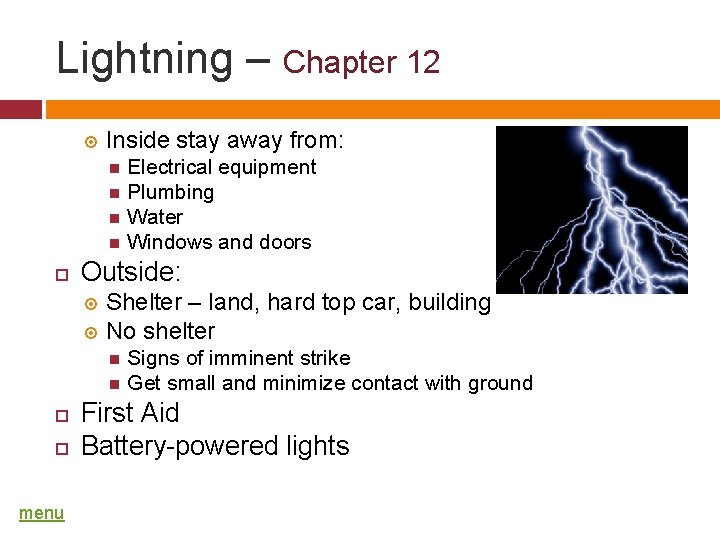 Lightning – Chapter 12

Inside stay away from:
Electrical equipment
Plumbing
Water
Windows and doors

Outside:
Shelter – land, hard top car, building
No shelter
Signs of imminent strike
Get small and minimize contact with ground

First Aid

Battery-powered lights

menu